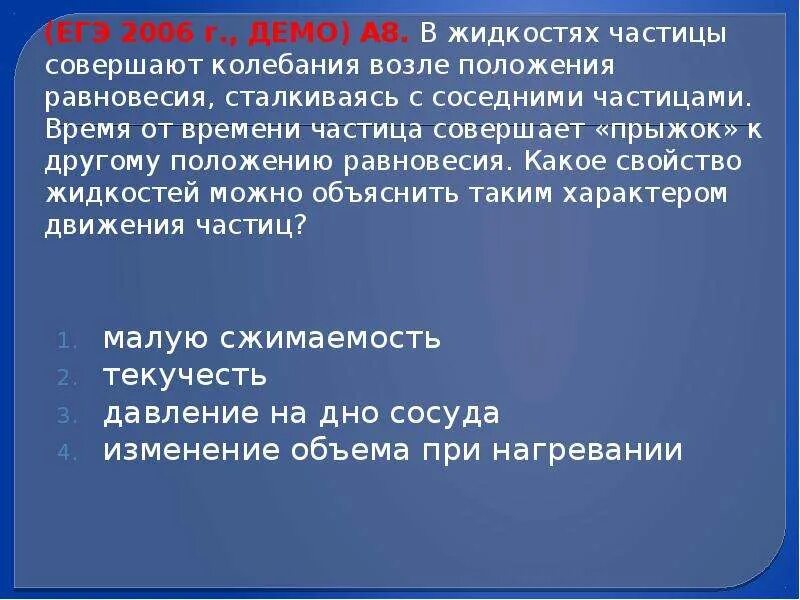 (ЕГЭ 2006 г., ДЕМО) А8. В жидкостях частицы совершают колебания возле положения равновесия, сталкиваясь с соседними частицами. Время от времени частица совершает «прыжок» к другому положению равновесия. Какое свойство жидкостей можно объяснить таким характером движения частиц?

1. малую сжимаемость
2. текучесть
3. давление на дно сосуда
4. изменение объема при нагревании